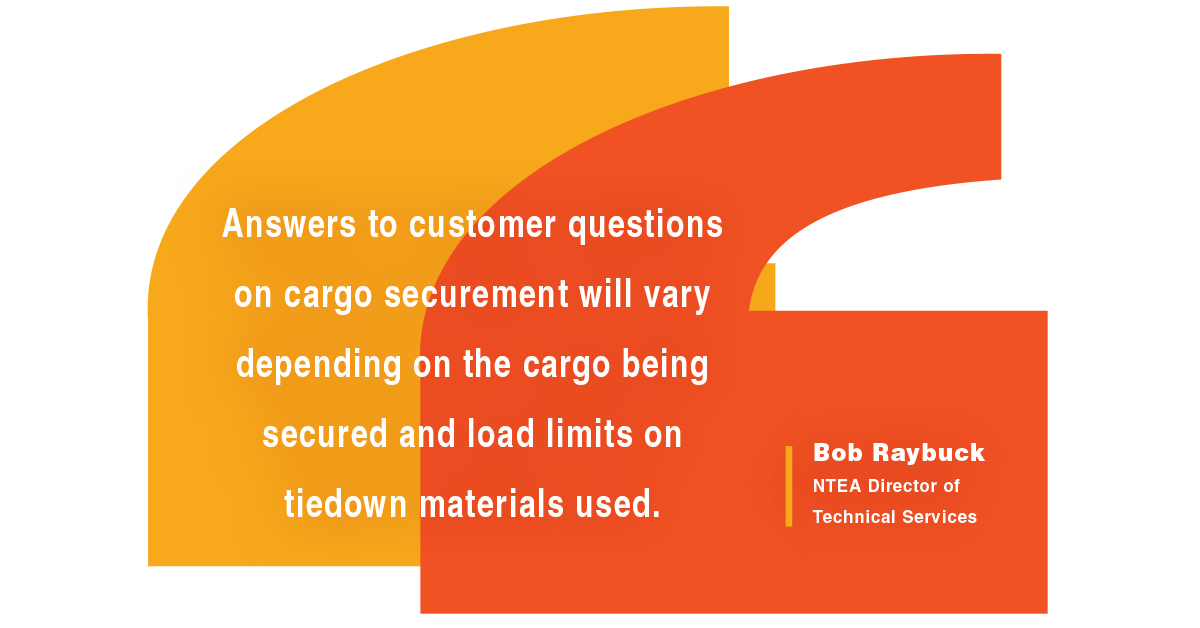 Answers to customer questions on cargo securement will vary depending on the cargo being secured and load limits on tiedown materials used.

Bob Raybuck
NTEA Director of Technical Services